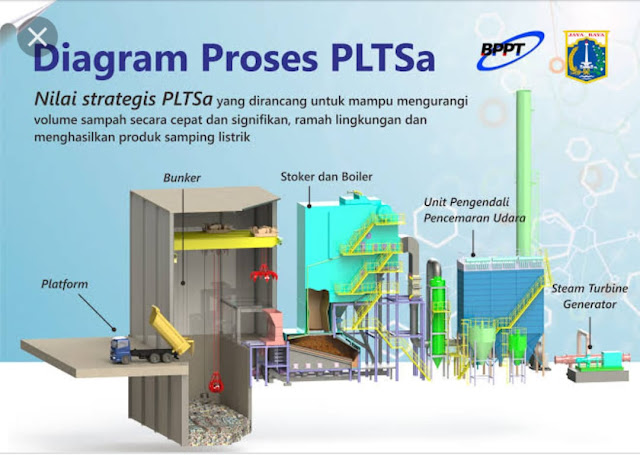 Diagram Proses PLTSa

BPPT

JAYA RAYA

Nilai strategis PLTSa yang dirancang untuk mampu mengurangi volume sampah secara cepat dan signifikan, ramah lingkungan dan menghasilkan produk samping listrik

Bunker

Stoker dan Boiler

Unit Pengendali Pencemaran Udara

Platform

Steam Turbine Generator